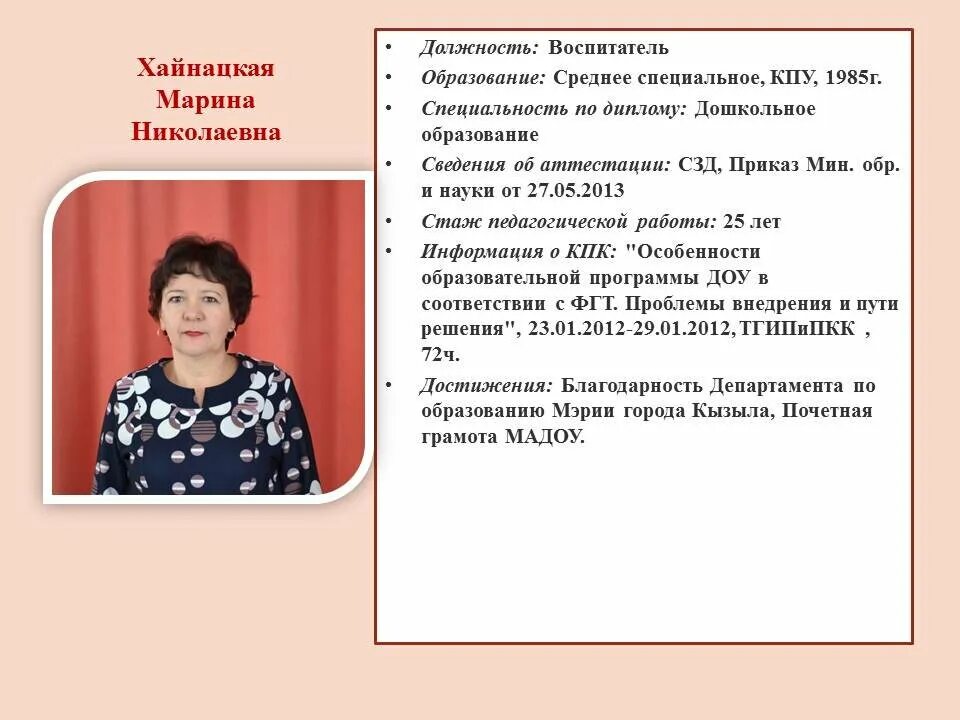 Хайнацкая Марина Николаевна

• Должность: Воспитатель
• Образование: Среднее специальное, КПУ, 1985г.
• Специальность по диплому: Дошкольное образование
• Сведения об аттестации: СЗД, Приказ Мин. обр. и науки от 27.05.2013
• Стаж педагогической работы: 25 лет
• Информация о КПК: "Особенности образовательной программы ДОУ в соответствии с ФГТ. Проблемы внедрения и пути решения", 23.01.2012-29.01.2012, ТГИПиПКК , 72ч.
• Достижения: Благодарность Департамента по образованию Мэрии города Кызыла, Почетная грамота МАДОУ.